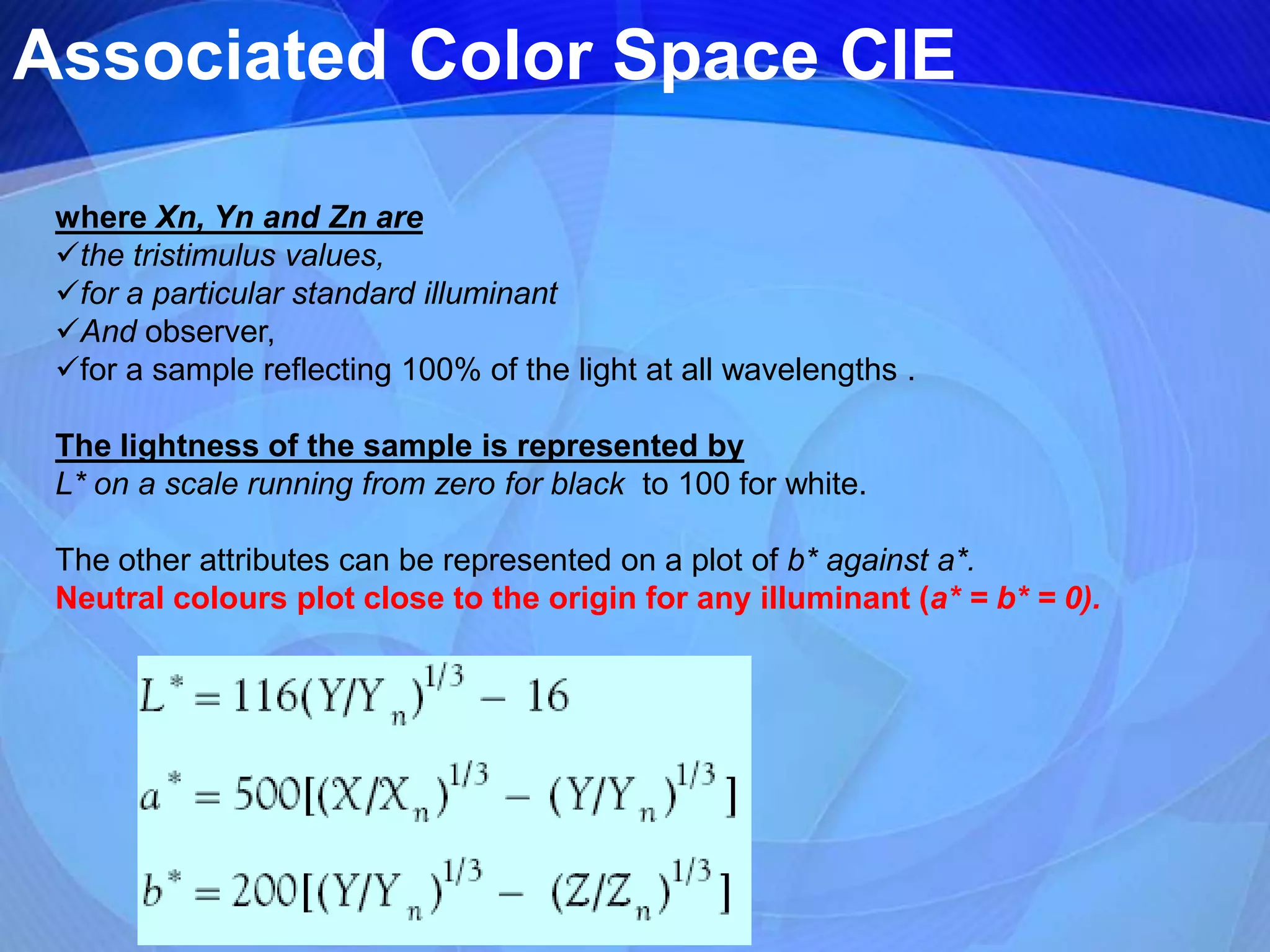 Associated Color Space CIE

where Xn, Yn and Zn are
✓the tristimulus values,
✓for a particular standard illuminant
✓And observer,
✓for a sample reflecting 100% of the light at all wavelengths .

The lightness of the sample is represented by
L* on a scale running from zero for black to 100 for white.

The other attributes can be represented on a plot of b* against a*.
Neutral colours plot close to the origin for any illuminant (a* = b* = 0).

$L^* = 116(Y/Y_n)^{1/3} - 16$

$a^* = 500[(X/X_n)^{1/3} - (Y/Y_n)^{1/3}]$

$b^* = 200[(Y/Y_n)^{1/3} - (Z/Z_n)^{1/3}]$